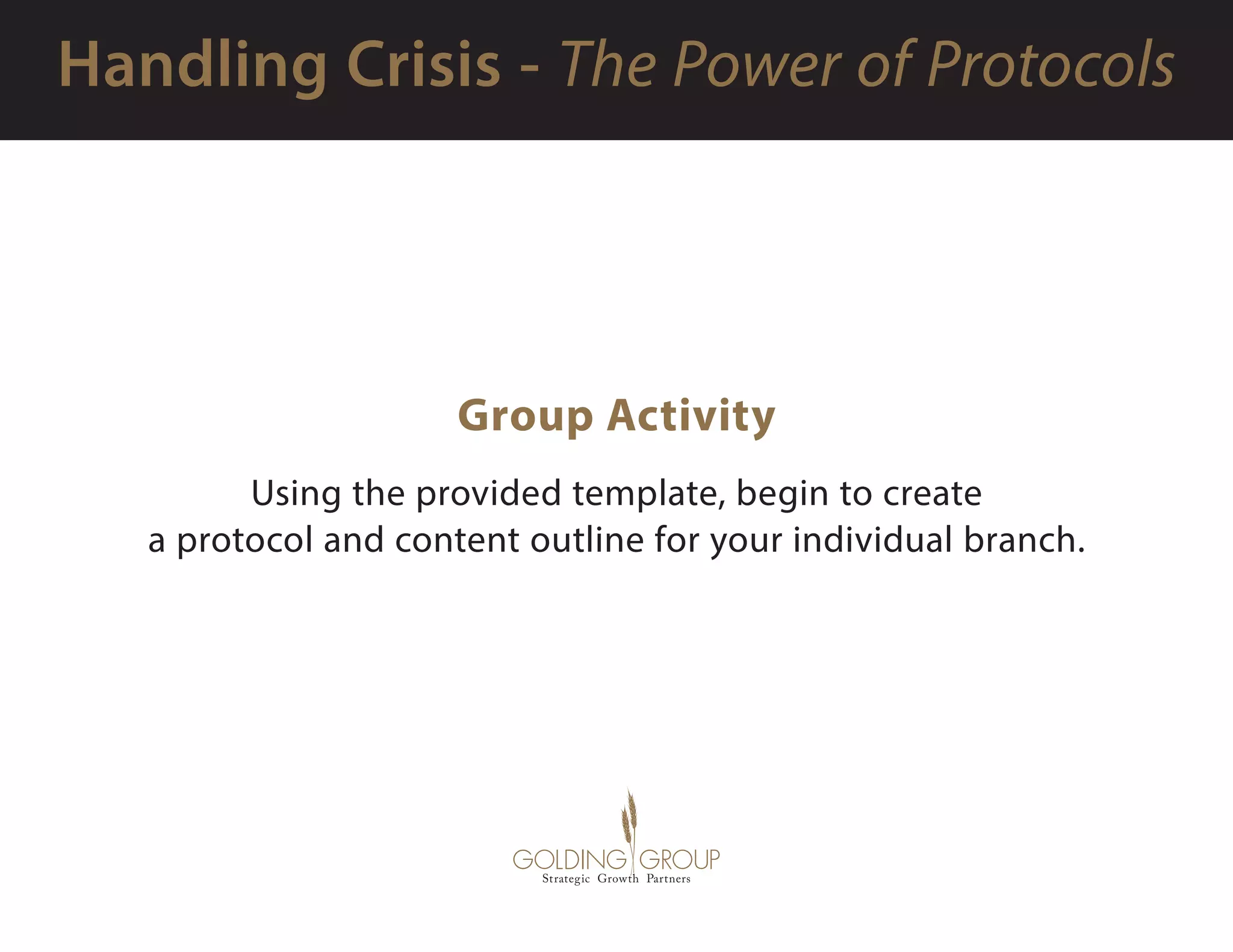 Handling Crisis - The Power of Protocols

Group Activity

Using the provided template, begin to create a protocol and content outline for your individual branch.

GOLDING GROUP
Strategic Growth Partners